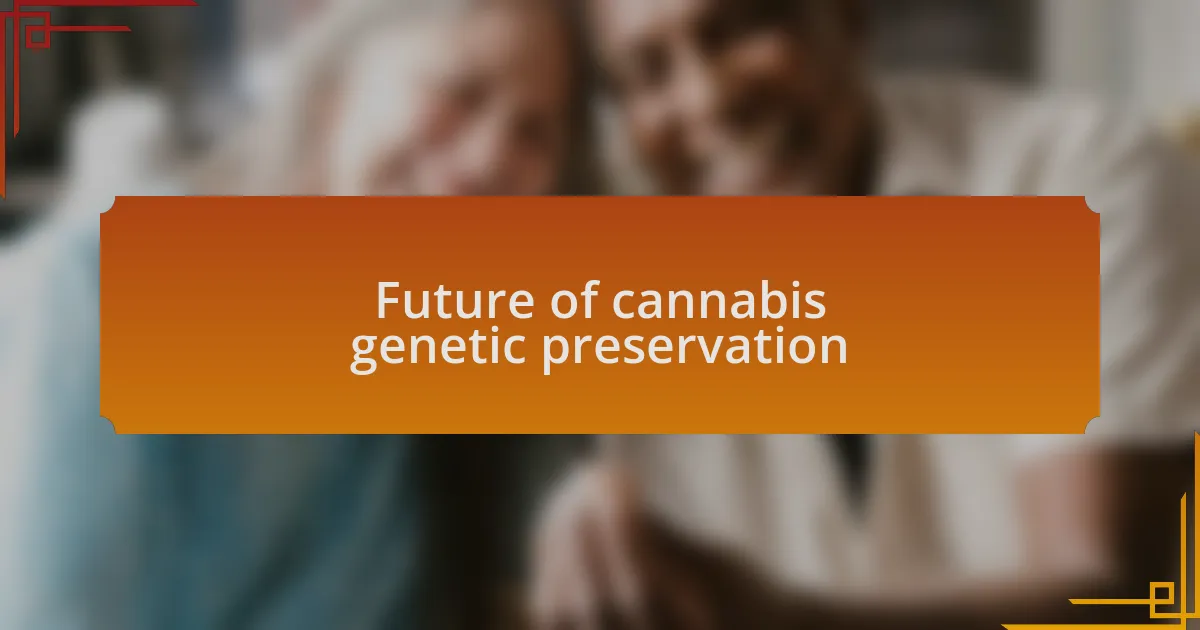 Future of cannabis genetic preservation